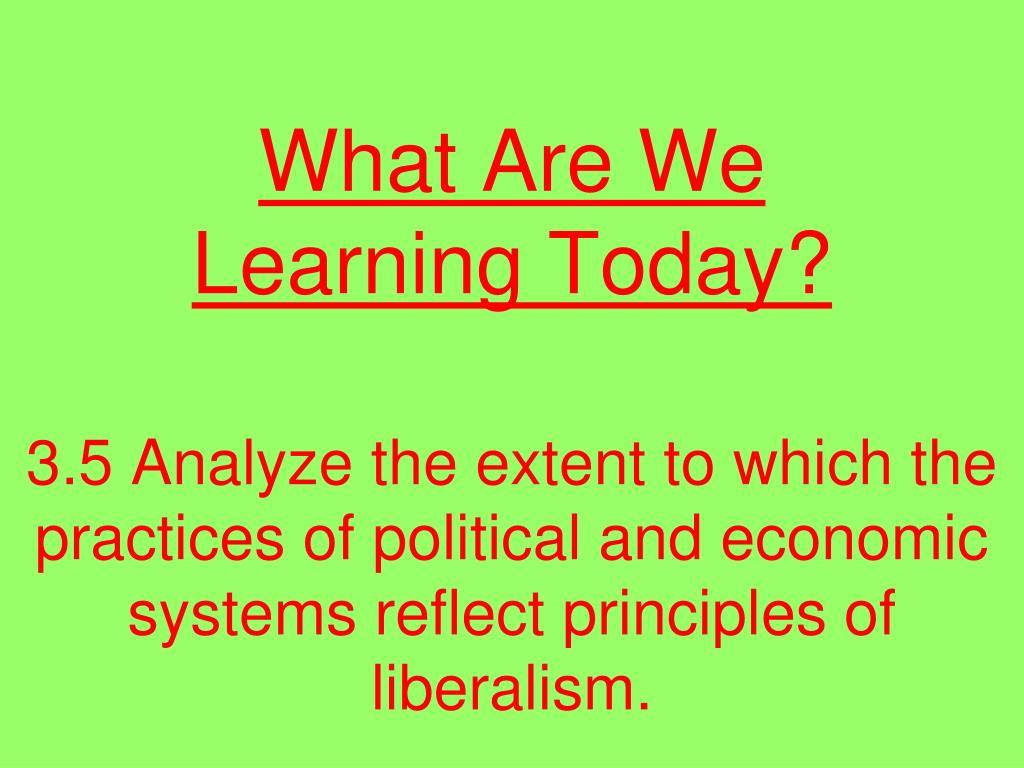 What Are We Learning Today?

3.5 Analyze the extent to which the practices of political and economic systems reflect principles of liberalism.